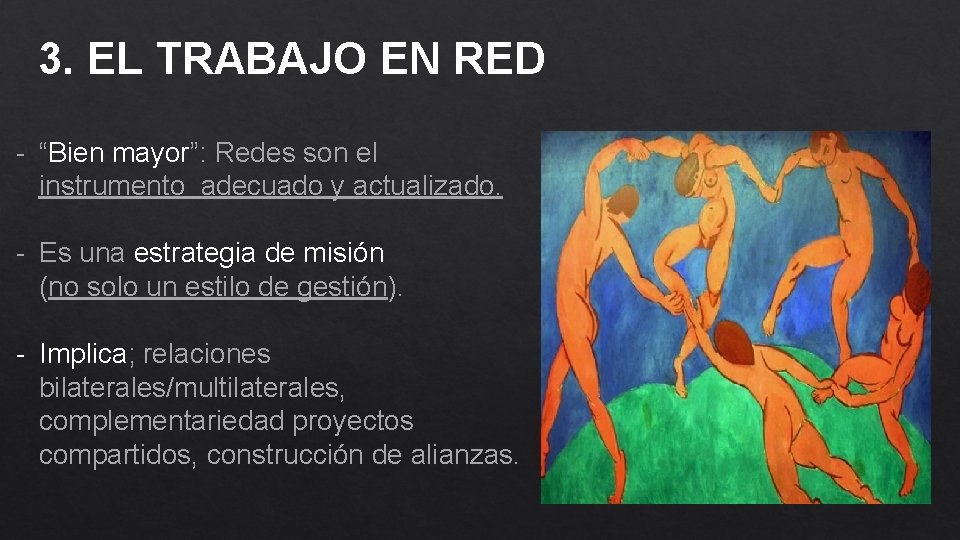 3. EL TRABAJO EN RED

- “Bien mayor”: Redes son el instrumento adecuado y actualizado.

- Es una estrategia de misión (no solo un estilo de gestión).

- Implica; relaciones bilaterales/multilaterales, complementariedad proyectos compartidos, construcción de alianzas.